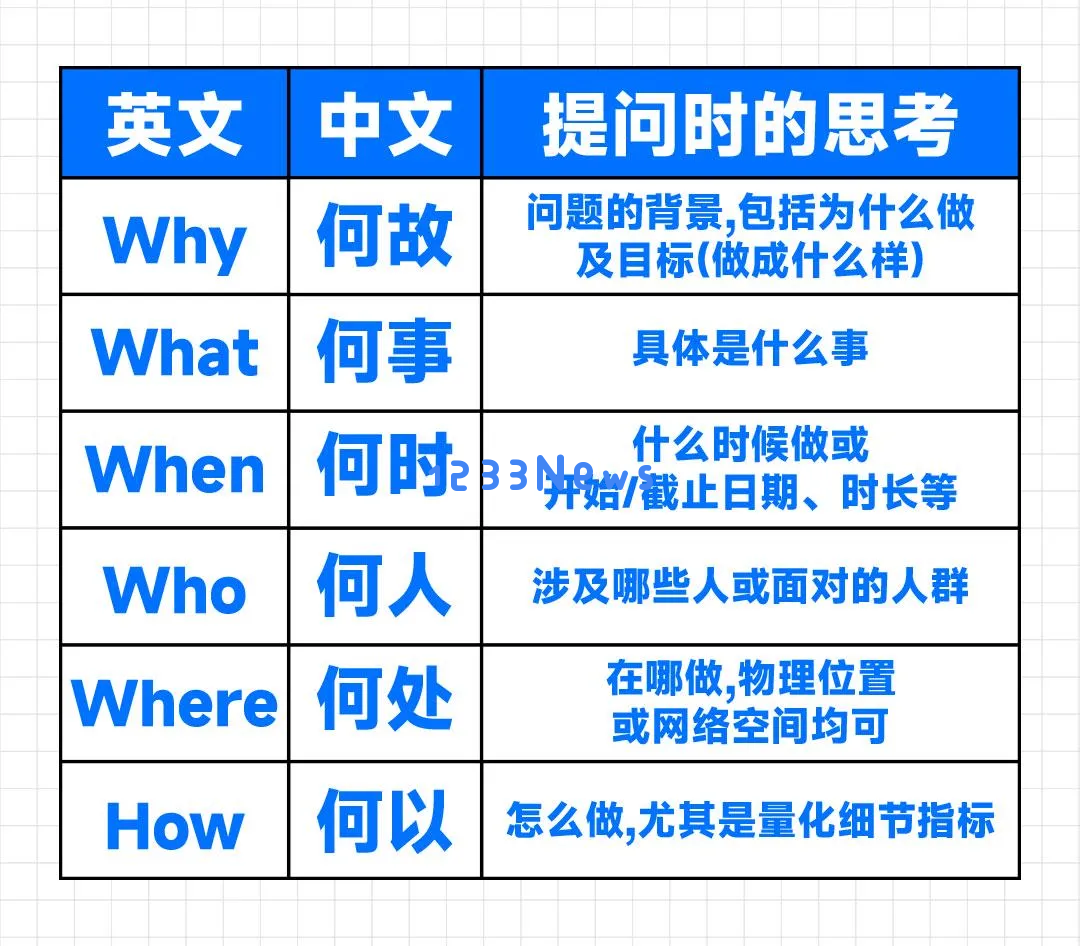 | 英文 | 中文 | 提问时的思考 |
|---|---|---|
| Why | 何故 | 问题的背景,包括为什么做及目标(做成什么样) |
| What | 何事 | 具体是什么事 |
| When | 何时 | 什么时候做或开始/截止日期、时长等 |
| Who | 何人 | 涉及哪些人或面对的人群 |
| Where | 何处 | 在哪做,物理位置或网络空间均可 |
| How | 何以 | 怎么做,尤其是量化细节指标 |

1233News